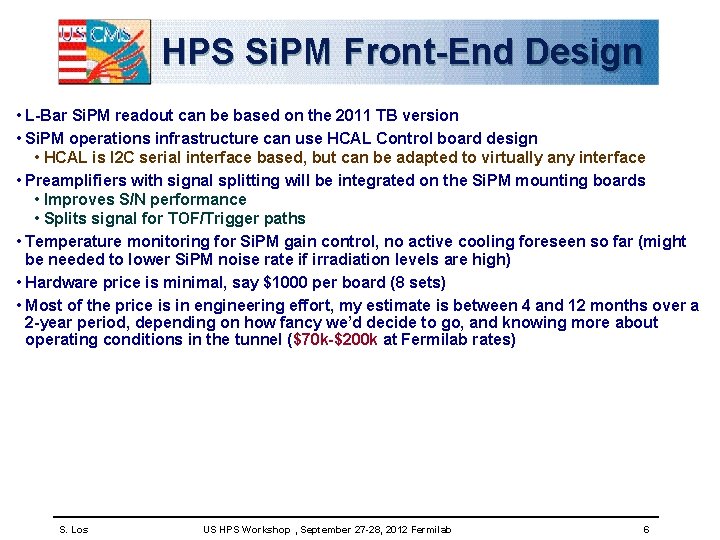 US CMS

HPS SiPM Front-End Design

• L-Bar SiPM readout can be based on the 2011 TB version

• SiPM operations infrastructure can use HCAL Control board design
  • HCAL is I2C serial interface based, but can be adapted to virtually any interface

• Preamplifiers with signal splitting will be integrated on the SiPM mounting boards
  • Improves S/N performance
  • Splits signal for TOF/Trigger paths

• Temperature monitoring for SiPM gain control, no active cooling foreseen so far (might be needed to lower SiPM noise rate if irradiation levels are high)

• Hardware price is minimal, say \$1000 per board (8 sets)

• Most of the price is in engineering effort, my estimate is between 4 and 12 months over a 2-year period, depending on how fancy we'd decide to go, and knowing more about operating conditions in the tunnel (\$70k-\$200k at Fermilab rates)

S. Los    US HPS Workshop , September 27-28, 2012 Fermilab    6